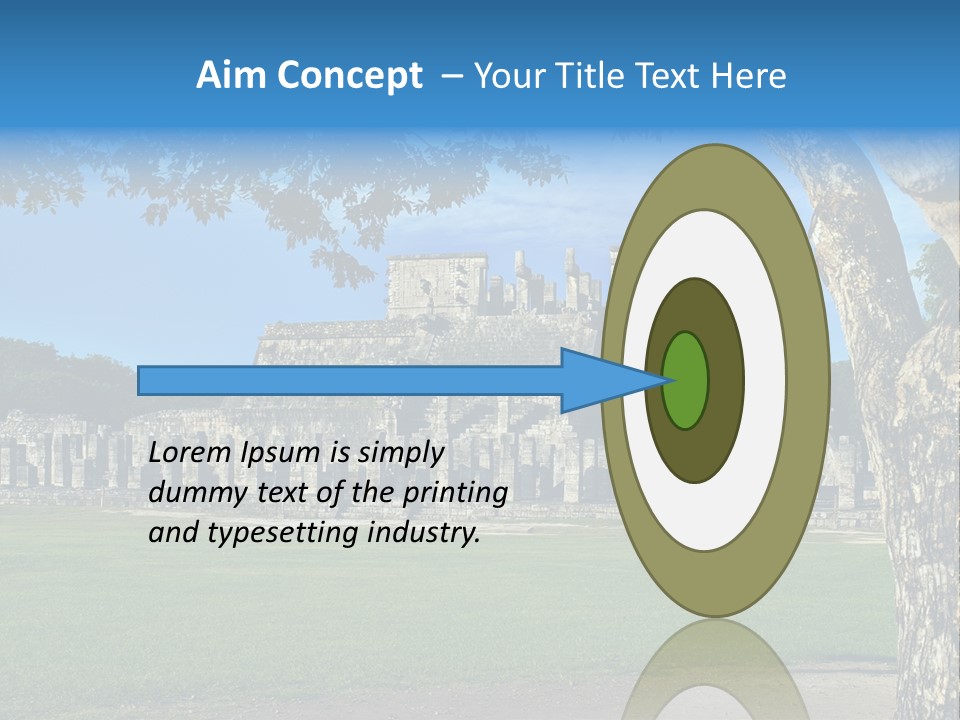 Aim Concept – Your Title Text Here

Lorem Ipsum is simply dummy text of the printing and typesetting industry.